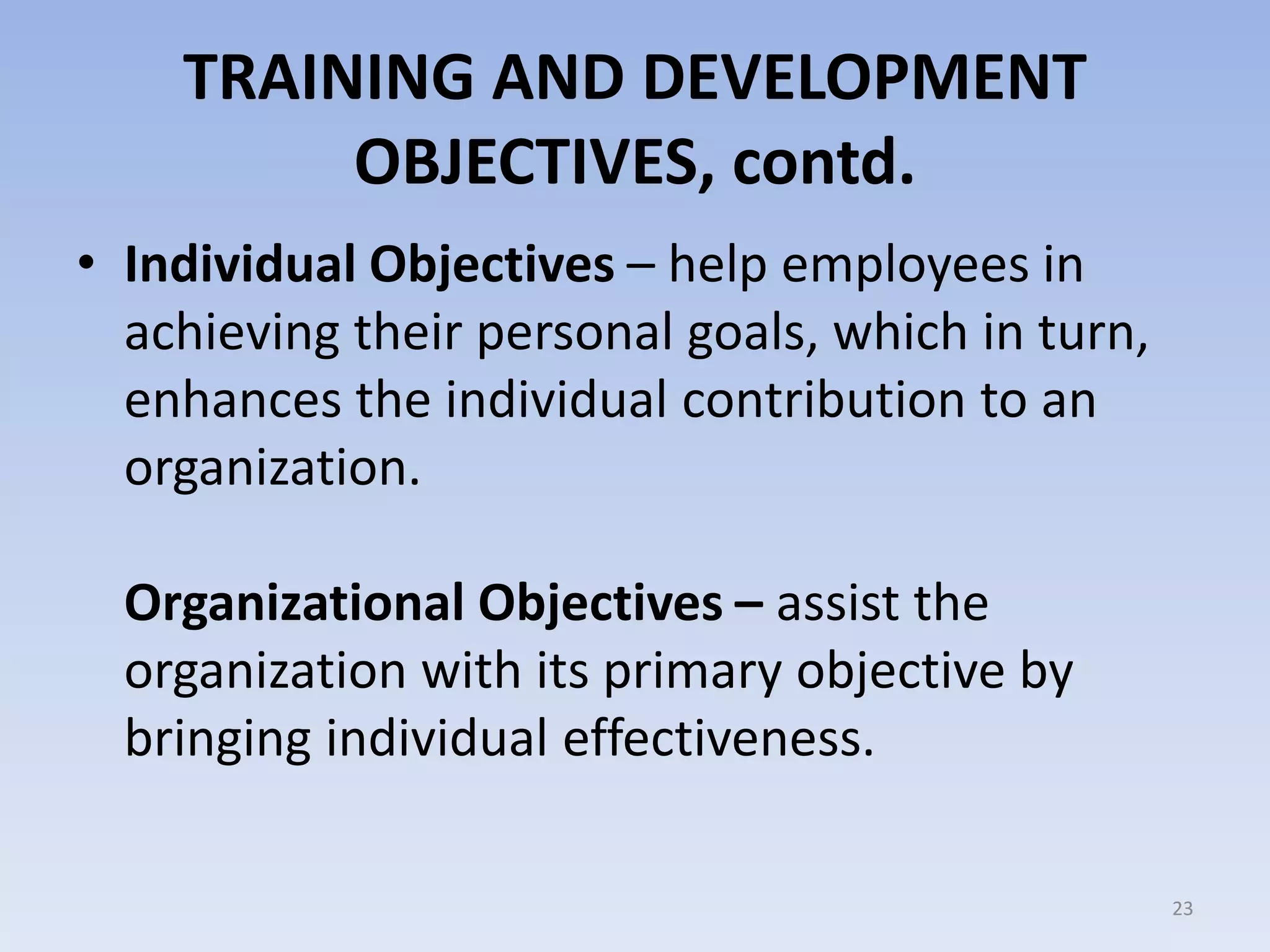 TRAINING AND DEVELOPMENT OBJECTIVES, contd.

• Individual Objectives – help employees in achieving their personal goals, which in turn, enhances the individual contribution to an organization.

Organizational Objectives – assist the organization with its primary objective by bringing individual effectiveness.

23